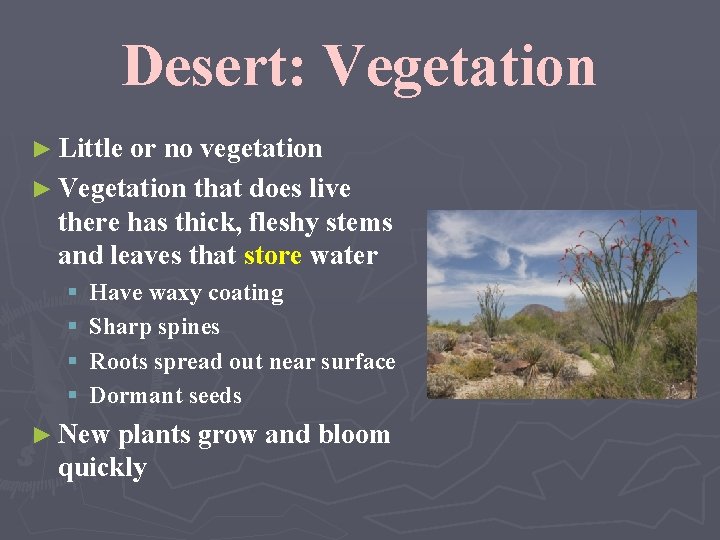 Desert: Vegetation

► Little or no vegetation

► Vegetation that does live there has thick, fleshy stems and leaves that store water

▪ Have waxy coating

▪ Sharp spines

▪ Roots spread out near surface

▪ Dormant seeds

► New plants grow and bloom quickly